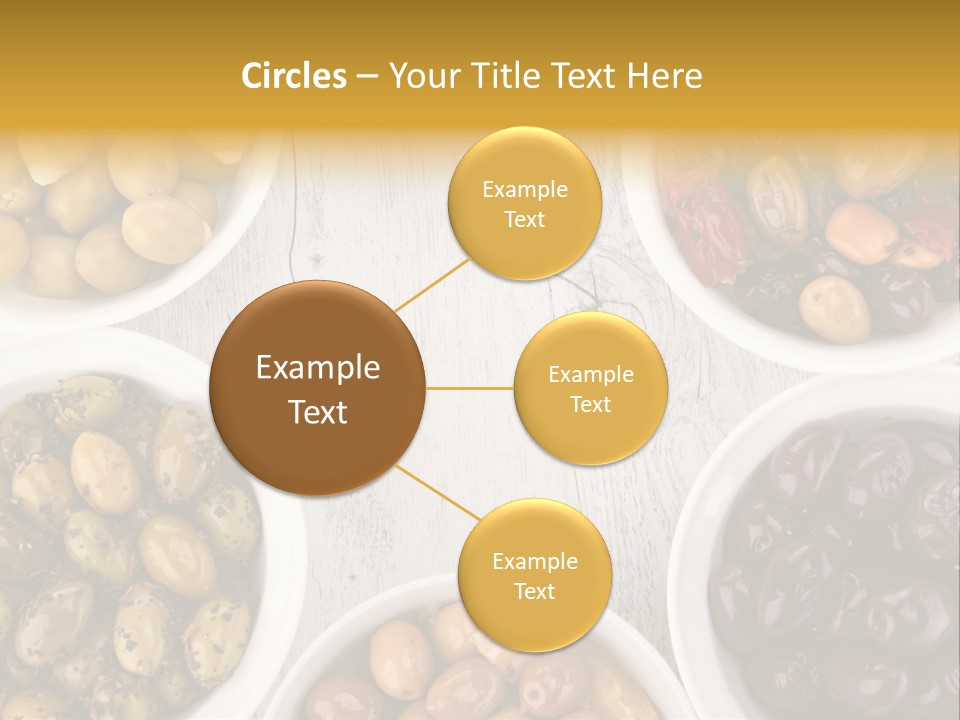 Circles – Your Title Text Here

Example Text

Example Text

Example Text

Example Text